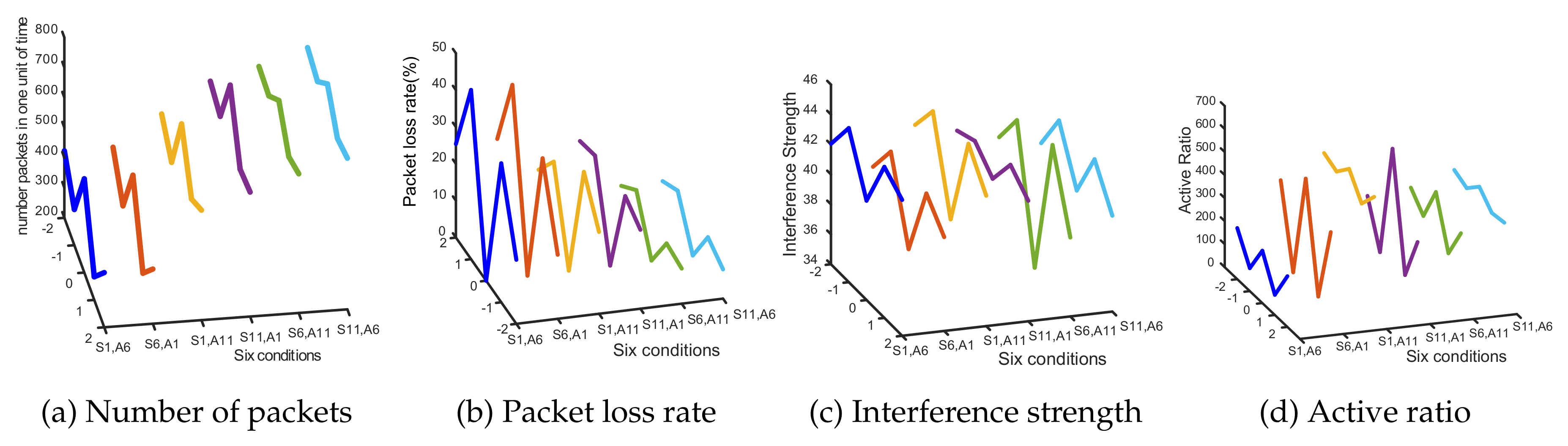 number packets in one unit of time
800
700
600
500
400
300
200
-2
-1
0
1
2
S1,A6
S6,A1
S1,A11
S11,A1
S6,A11
S11,A6
Six conditions

(a) Number of packets

Packet loss rate(%)
50
40
30
20
10
0
2
1
0
-1
-2
S1,A6
S6,A1
S1,A11
S11,A1
S6,A11
S11,A6
Six conditions

(b) Packet loss rate

Interference Strength
46
44
42
40
38
36
34
-2
-1
0
1
2
S1,A6
S6,A1
S1,A11
S11,A1
S6,A11
S11,A6
Six conditions

(c) Interference strength

Active Ratio
700
600
500
400
300
200
100
0
-2
-1
0
1
2
S1,A6
S6,A1
S1,A11
S11,A1
S6,A11
S11,A6
Six conditions

(d) Active ratio